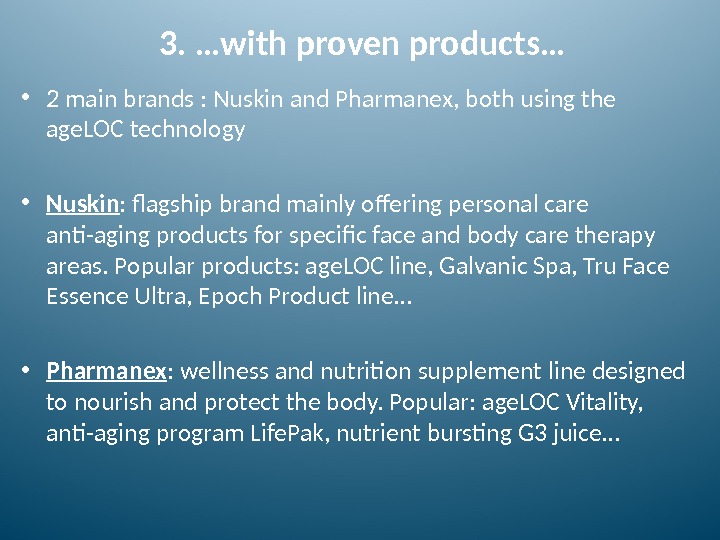 3. …with proven products…

• 2 main brands : Nuskin and Pharmanex, both using the ageLOC technology

• Nuskin: flagship brand mainly offering personal care anti-aging products for specific face and body care therapy areas. Popular products: ageLOC line, Galvanic Spa, Tru Face Essence Ultra, Epoch Product line…

• Pharmanex: wellness and nutrition supplement line designed to nourish and protect the body. Popular: ageLOC Vitality, anti-aging program LifePak, nutrient bursting G3 juice…